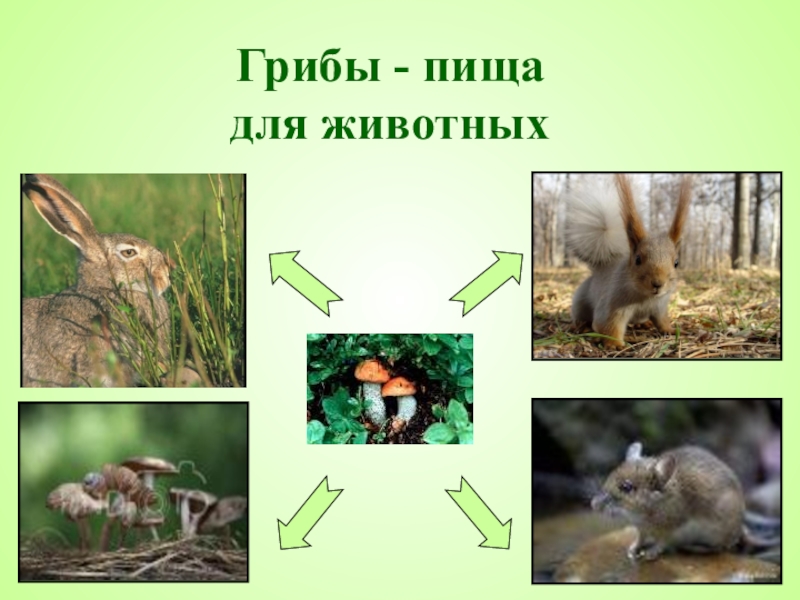 Грибы - пища для животных